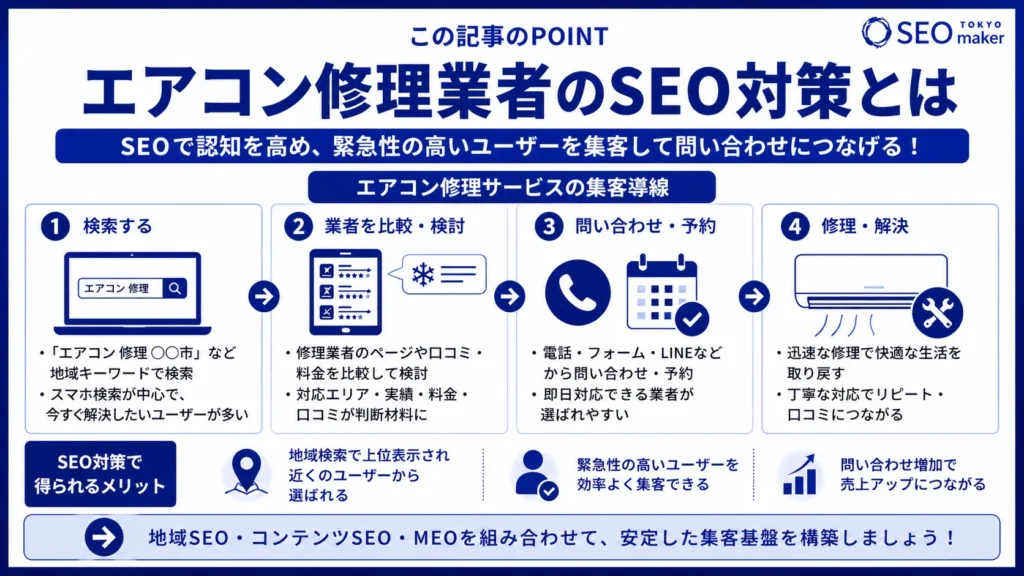 この記事のPOINT

SEO TOKYO maker

エアコン修理業者のSEO対策とは

SEOで認知を高め、緊急性の高いユーザーを集客して問い合わせにつなげる！

エアコン修理サービスの集客導線

1 検索する

エアコン 修理

・「エアコン 修理 ○○市」など地域キーワードで検索
・スマホ検索が中心で、今すぐ解決したいユーザーが多い

2 業者を比較・検討

・修理業者のページや口コミ・料金を比較して検討
・対応エリア・実績・料金・口コミが判断材料に

3 問い合わせ・予約

・電話・フォーム・LINEなどから問い合わせ・予約
・即日対応できる業者が選ばれやすい

4 修理・解決

・迅速な修理で快適な生活を取り戻す
・丁寧な対応でリピート・口コミにつながる

SEO対策で得られるメリット

地域検索で上位表示され近くのユーザーから選ばれる

緊急性の高いユーザーを効率よく集客できる

問い合わせ増加で売上アップにつながる

地域SEO・コンテンツSEO・MEOを組み合わせて、安定した集客基盤を構築しましょう！